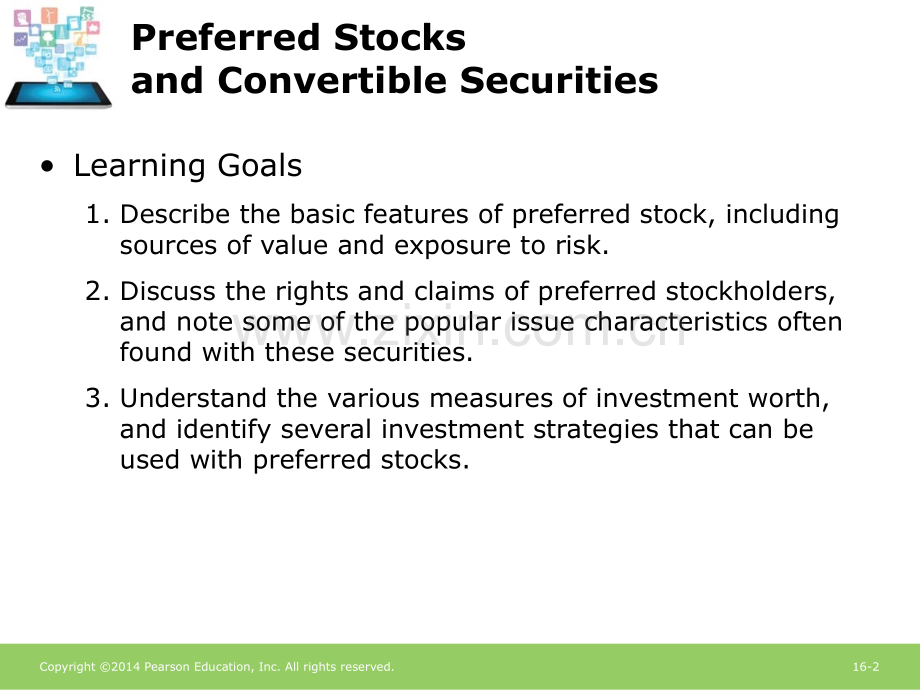 Preferred Stocks
and Convertible Securities

• Learning Goals

1. Describe the basic features of preferred stock, including sources of value and exposure to risk.

2. Discuss the rights and claims of preferred stockholders, and note some of the popular issue characteristics often found with these securities.

3. Understand the various measures of investment worth, and identify several investment strategies that can be used with preferred stocks.

Copyright ©2014 Pearson Education, Inc. All rights reserved.

16-2

www.zixin.com.cn